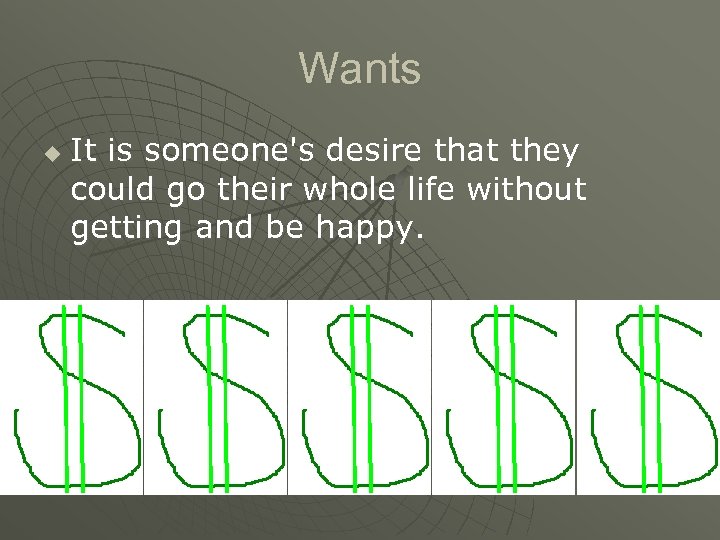 Wants

It is someone's desire that they could go their whole life without getting and be happy.